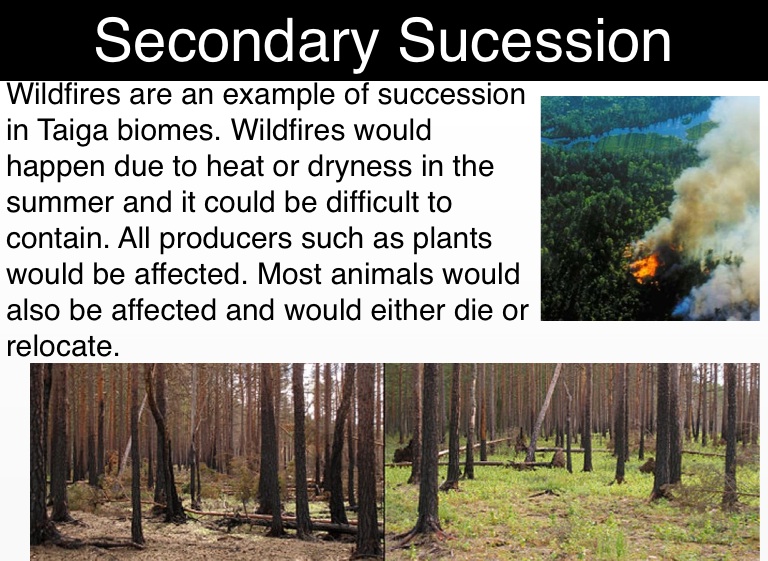 Secondary Sucession

Wildfires are an example of succession in Taiga biomes. Wildfires would happen due to heat or dryness in the summer and it could be difficult to contain. All producers such as plants would be affected. Most animals would also be affected and would either die or relocate.